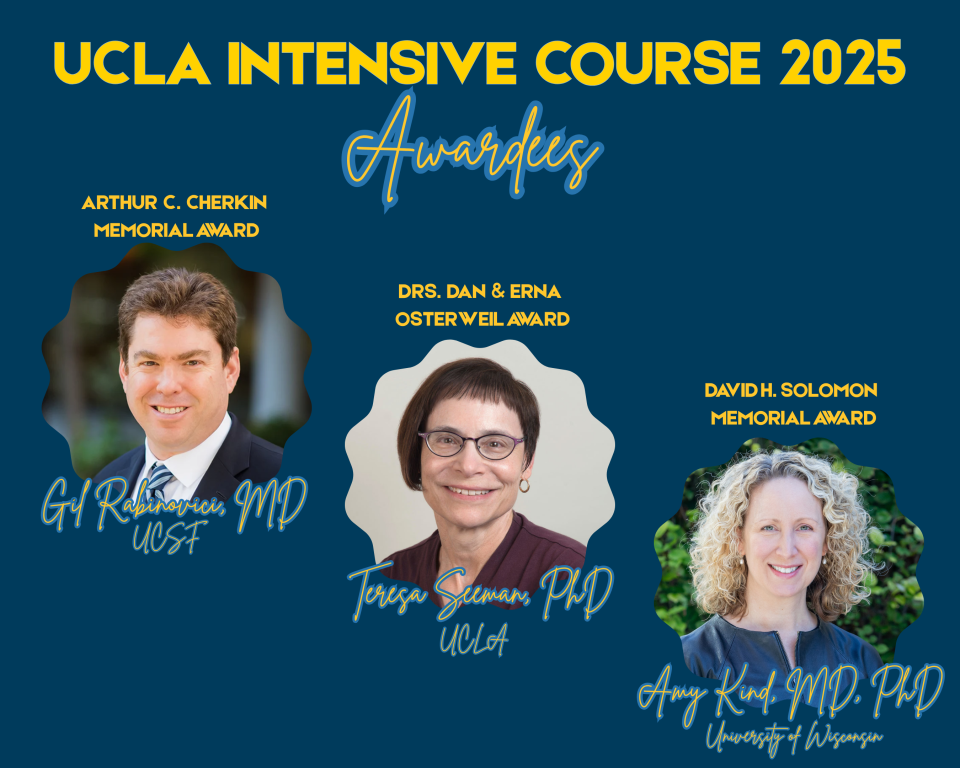 UCLA INTENSIVE COURSE 2025

Awardees

ARTHUR C. CHERKIN MEMORIAL AWARD

Gil Rabinovici, MD
UCSF

DRS. DAN & ERNA OSTERWEIL AWARD

Teresa Seeman, PhD
UCLA

DAVID H. SOLOMON MEMORIAL AWARD

Amy Kind, MD, PhD
University of Wisconsin